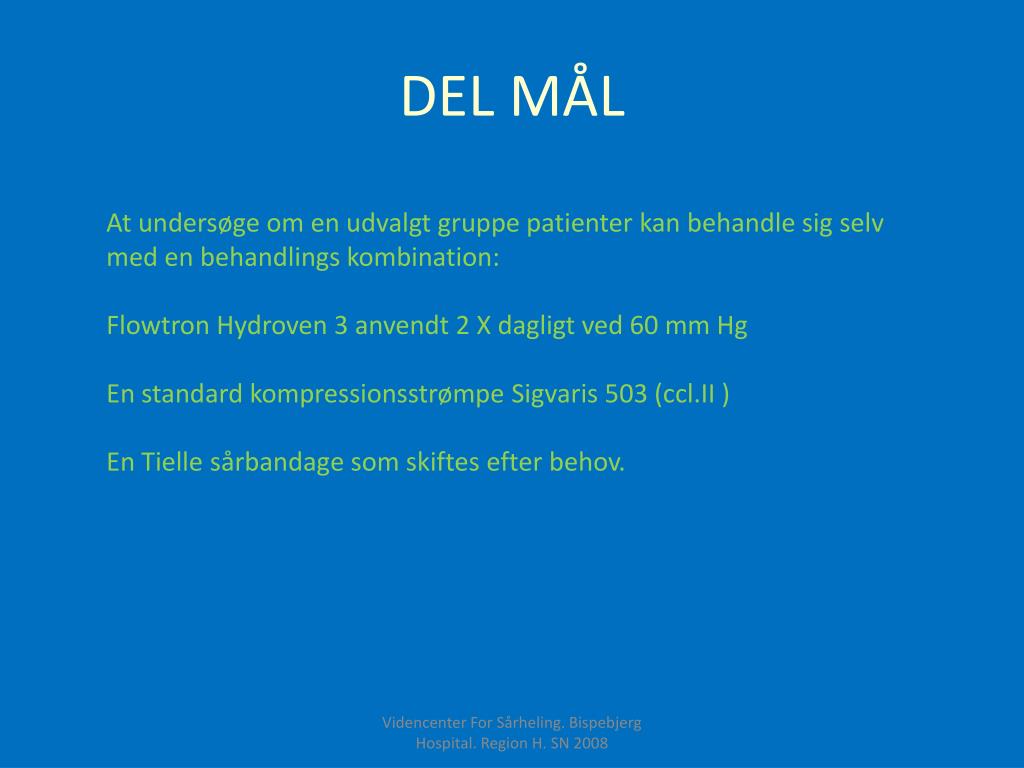 DEL MÅL

At undersøge om en udvalgt gruppe patienter kan behandle sig selv med en behandlings kombination:

Flowtron Hydroven 3 anvendt 2 X dagligt ved 60 mm Hg

En standard kompressionsstrømpe Sigvaris 503 (ccl.II )

En Tielle sårbandage som skiftes efter behov.

Videncenter For Sårheling. Bispebjerg Hospital. Region H. SN 2008